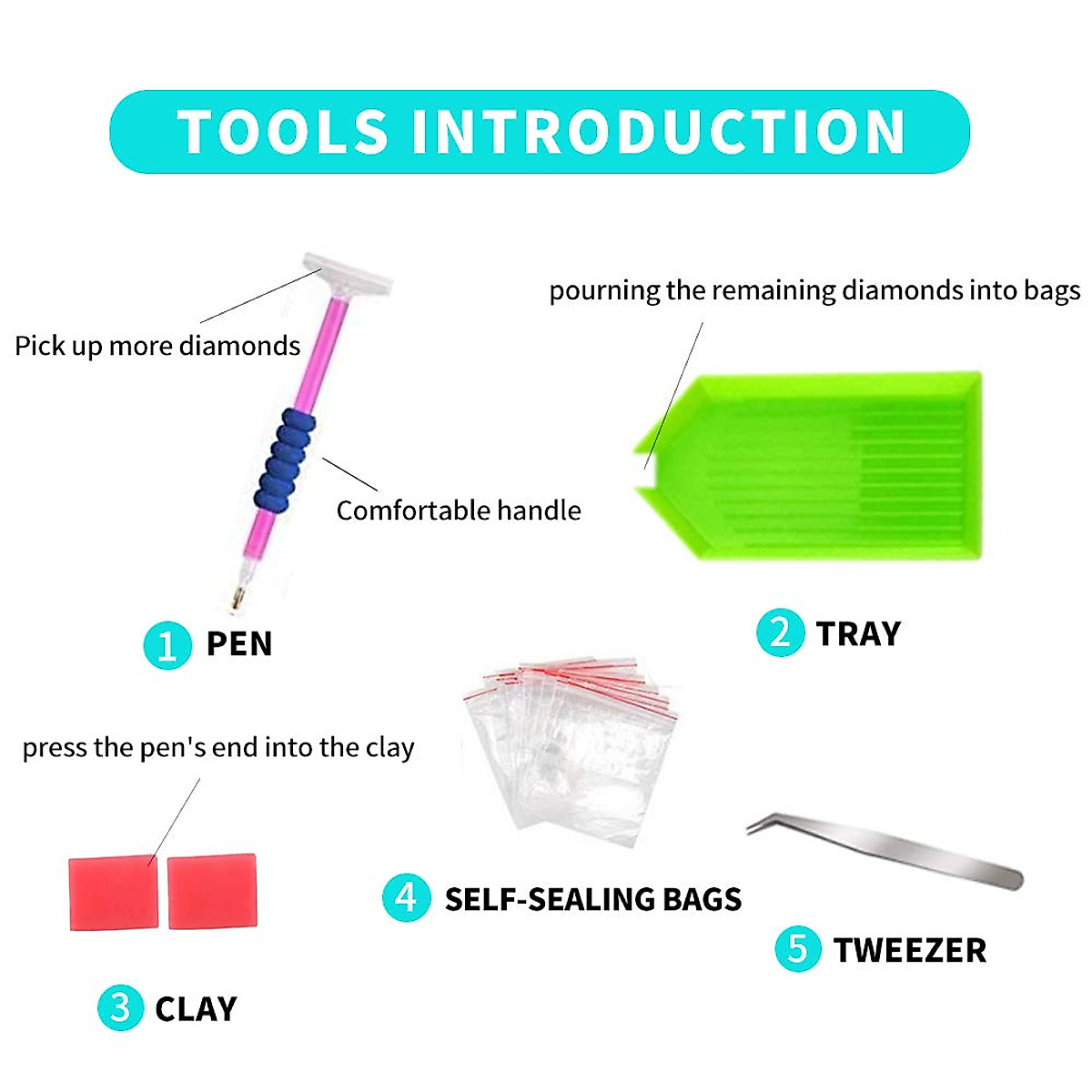 TOOLS INTRODUCTION

Pick up more diamonds

Comfortable handle

1 PEN

pourning the remaining diamonds into bags

2 TRAY

press the pen's end into the clay

3 CLAY

4 SELF-SEALING BAGS

5 TWEEZER